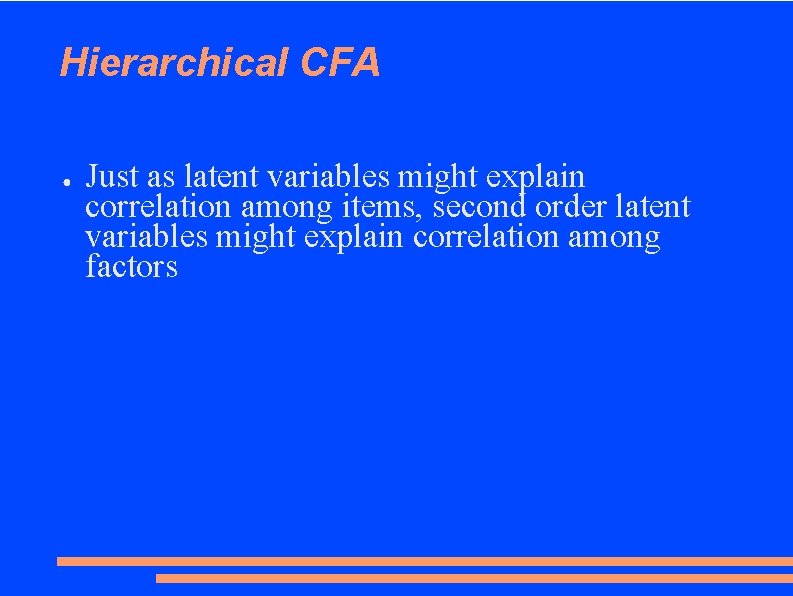 Hierarchical CFA

● Just as latent variables might explain correlation among items, second order latent variables might explain correlation among factors